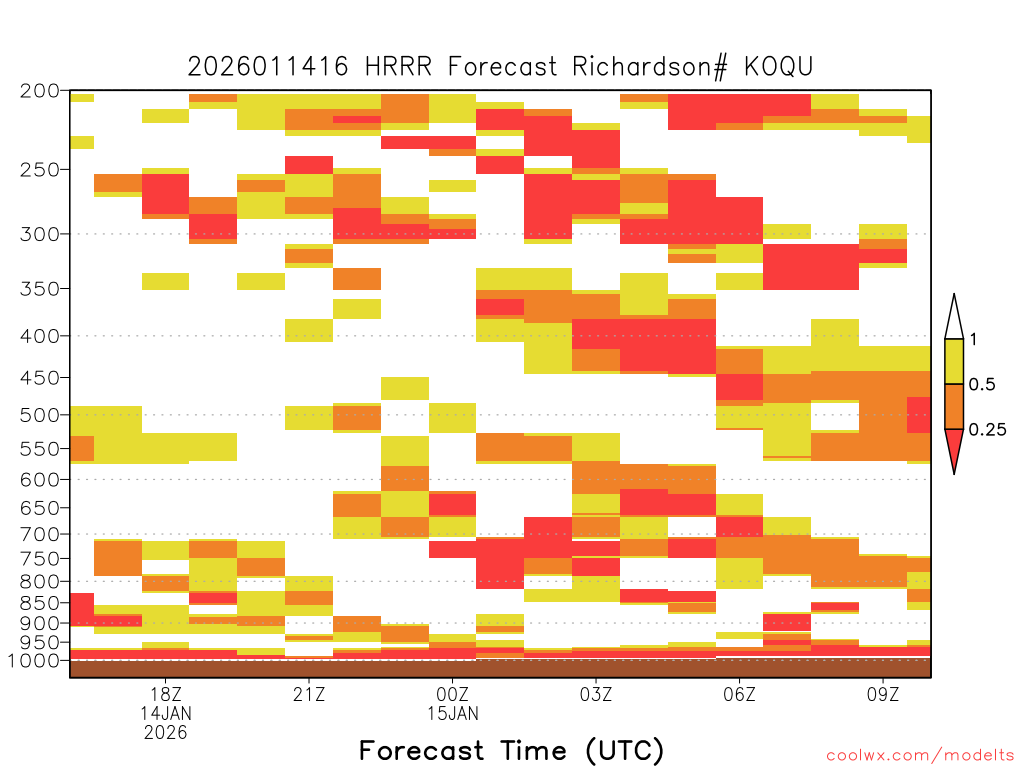 2026011416 HRRR Forecast Richardson# KOQU

200
250
300
350
400
450
500
550
600
650
700
750
800
850
900
950
1000

1
0.5
0.25

18Z
14JAN
2026
21Z
00Z
15JAN
03Z
06Z
09Z

Forecast Time (UTC)

coolwx.com/modelts